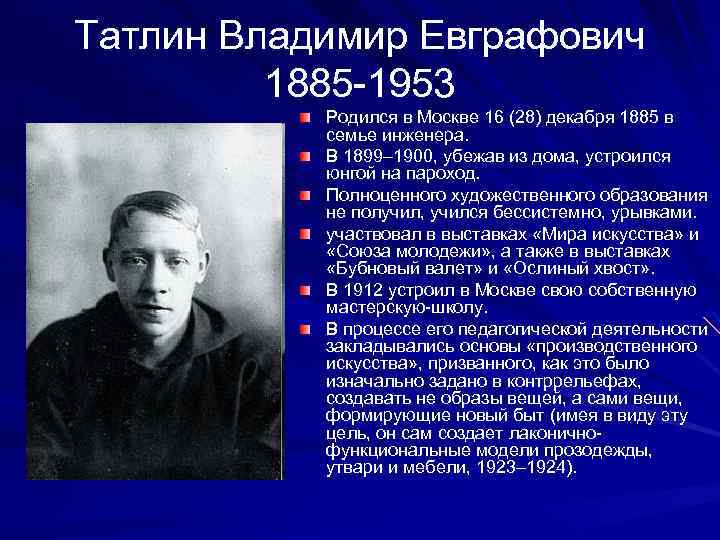 Татлин Владимир Евграфович
1885-1953

Родился в Москве 16 (28) декабря 1885 в семье инженера.

В 1899–1900, убежав из дома, устроился юнгой на пароход.

Полноценного художественного образования не получил, учился бессистемно, урывками.

участвовал в выставках «Мира искусства» и «Союза молодежи», а также в выставках «Бубновый валет» и «Ослиный хвост».

В 1912 устроил в Москве свою собственную мастерскую-школу.

В процессе его педагогической деятельности закладывались основы «производственного искусства», призванного, как это было изначально задано в контррельефах, создавать не образы вещей, а сами вещи, формирующие новый быт (имея в виду эту цель, он сам создает лаконично-функциональные модели прозодежды, утвари и мебели, 1923–1924).